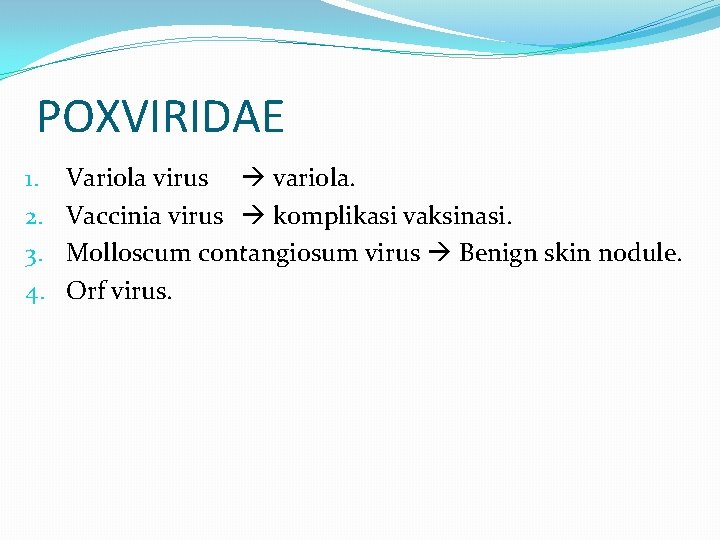 POXVIRIDAE

1. Variola virus → variola.
2. Vaccinia virus → komplikasi vaksinasi.
3. Molloscum contangiosum virus → Benign skin nodule.
4. Orf virus.